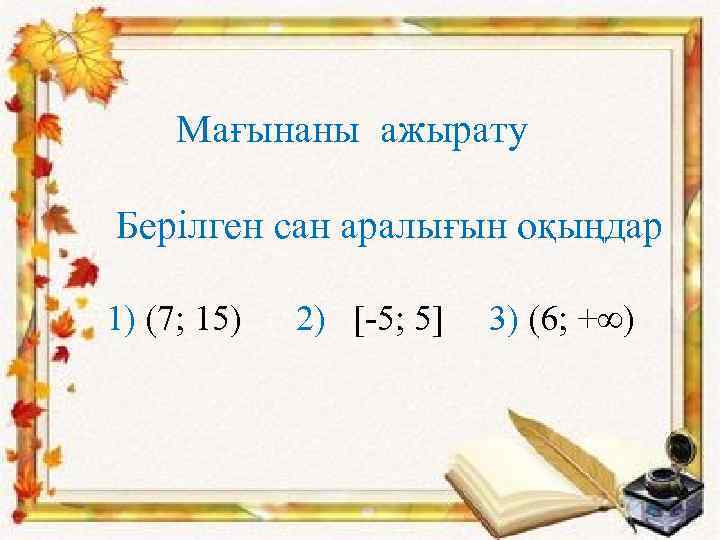 Мағынаны ажырату

Берілген сан аралығын оқыңдар

1) $(7; 15)$ 2) $[-5; 5]$ 3) $(6; +\infty)$